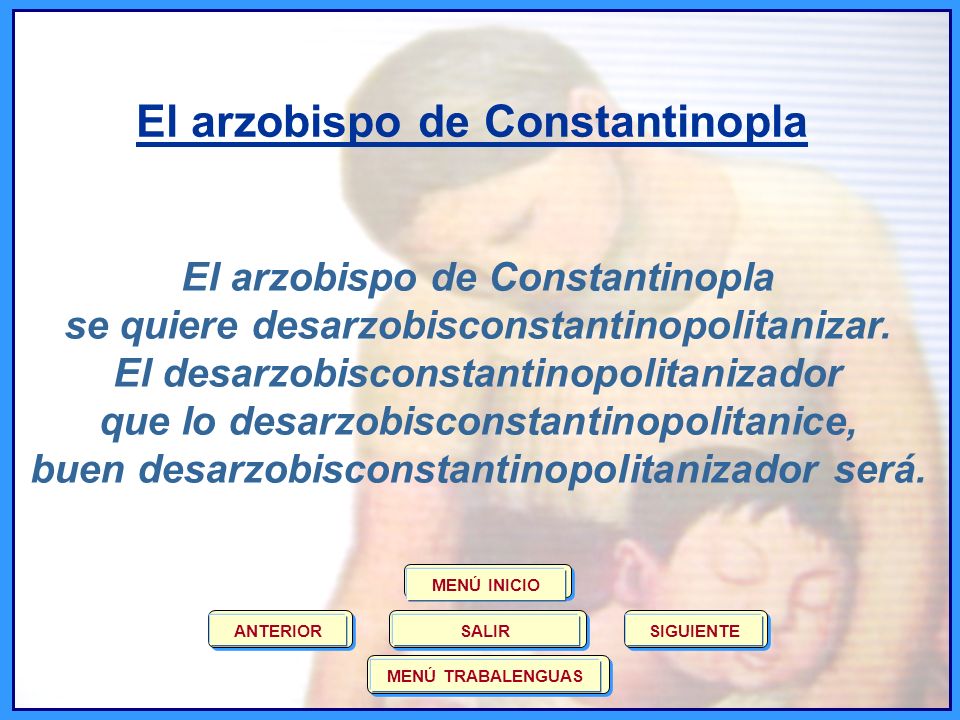 El arzobispo de Constantinopla

El arzobispo de Constantinopla
se quiere desarzobisconstantinopolitanizar.
El desarzobisconstantinopolitanizador
que lo desarzobisconstantinopolitanice,
buen desarzobisconstantinopolitanizador será.

MENÚ INICIO

ANTERIOR

SALIR

SIGUIENTE

MENÚ TRABALENGUAS